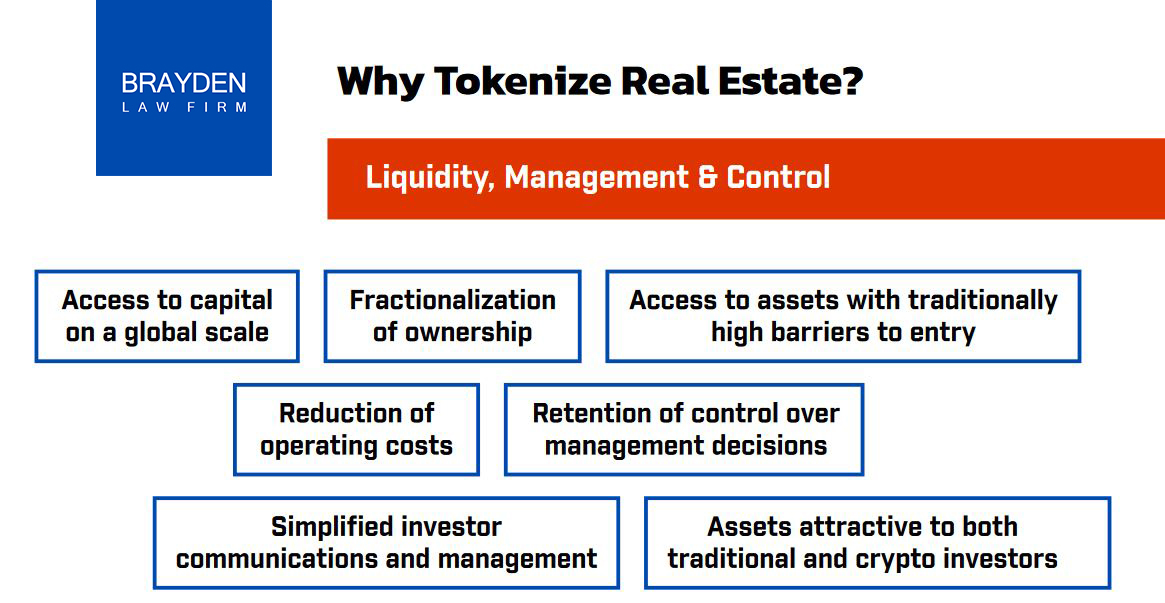 BRAYDEN
LAW FIRM

Why Tokenize Real Estate?

Liquidity, Management & Control

Access to capital on a global scale

Fractionalization of ownership

Access to assets with traditionally high barriers to entry

Reduction of operating costs

Retention of control over management decisions

Simplified investor communications and management

Assets attractive to both traditional and crypto investors